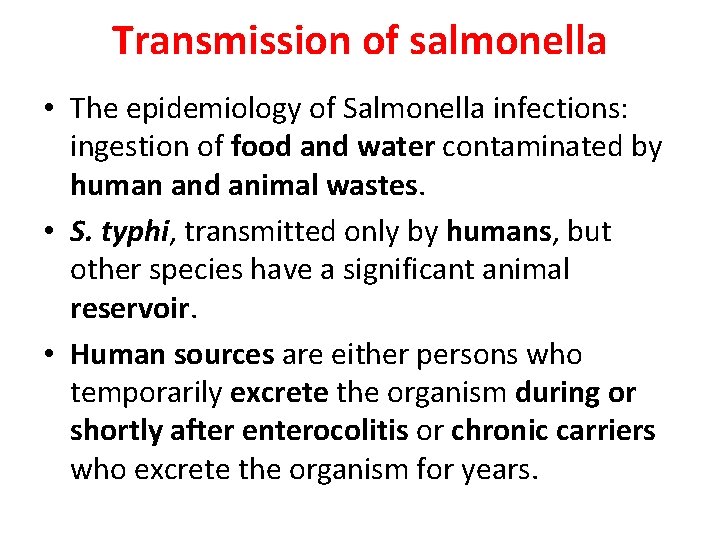 Transmission of salmonella

• The epidemiology of Salmonella infections: ingestion of food and water contaminated by human and animal wastes.

• S. typhi, transmitted only by humans, but other species have a significant animal reservoir.

• Human sources are either persons who temporarily excrete the organism during or shortly after enterocolitis or chronic carriers who excrete the organism for years.